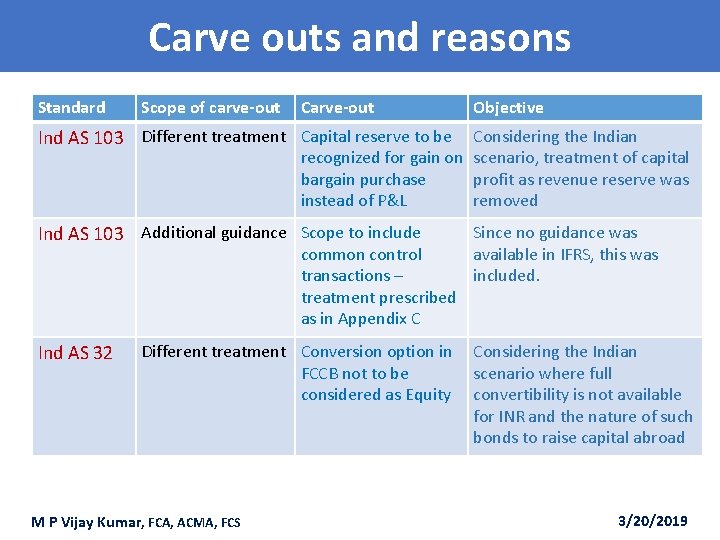 Carve outs and reasons

| Standard | Scope of carve-out | Carve-out | Objective |
|---|---|---|---|
| Ind AS 103 | Different treatment | Capital reserve to be recognized for gain on bargain purchase instead of P&L | Considering the Indian scenario, treatment of capital profit as revenue reserve was removed |
| Ind AS 103 | Additional guidance | Scope to include common control transactions – treatment prescribed as in Appendix C | Since no guidance was available in IFRS, this was included. |
| Ind AS 32 | Different treatment | Conversion option in FCCB not to be considered as Equity | Considering the Indian scenario where full convertibility is not available for INR and the nature of such bonds to raise capital abroad |

M P Vijay Kumar, FCA, ACMA, FCS

3/20/2019